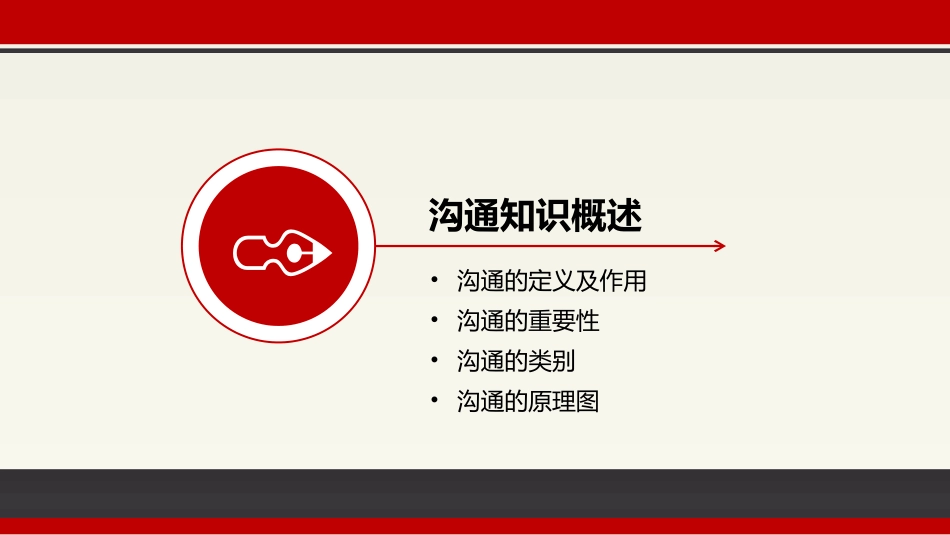 沟通知识概述

• 沟通的定义及作用
• 沟通的重要性
• 沟通的类别
• 沟通的原理图